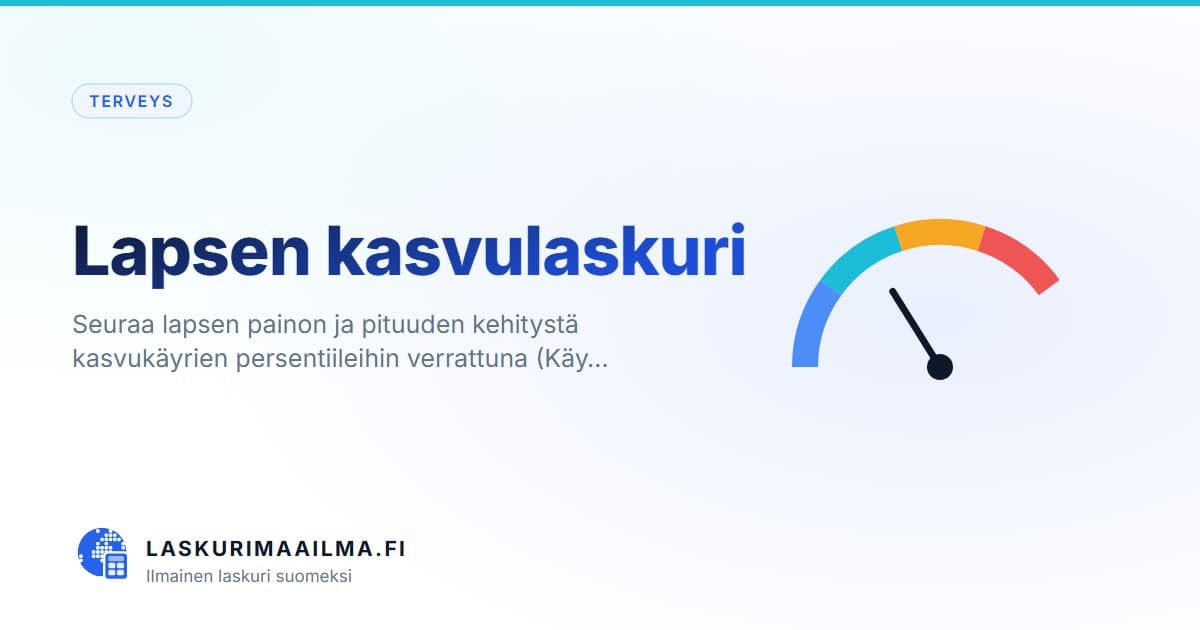 TERVEYS

Lapsen kasvulaskuri

Seuraa lapsen painon ja pituuden kehitystä kasvukäyrien persentiileihin verrattuna (Käy...

LASKURIMAAILMA.FI
Ilmainen laskuri suomeksi